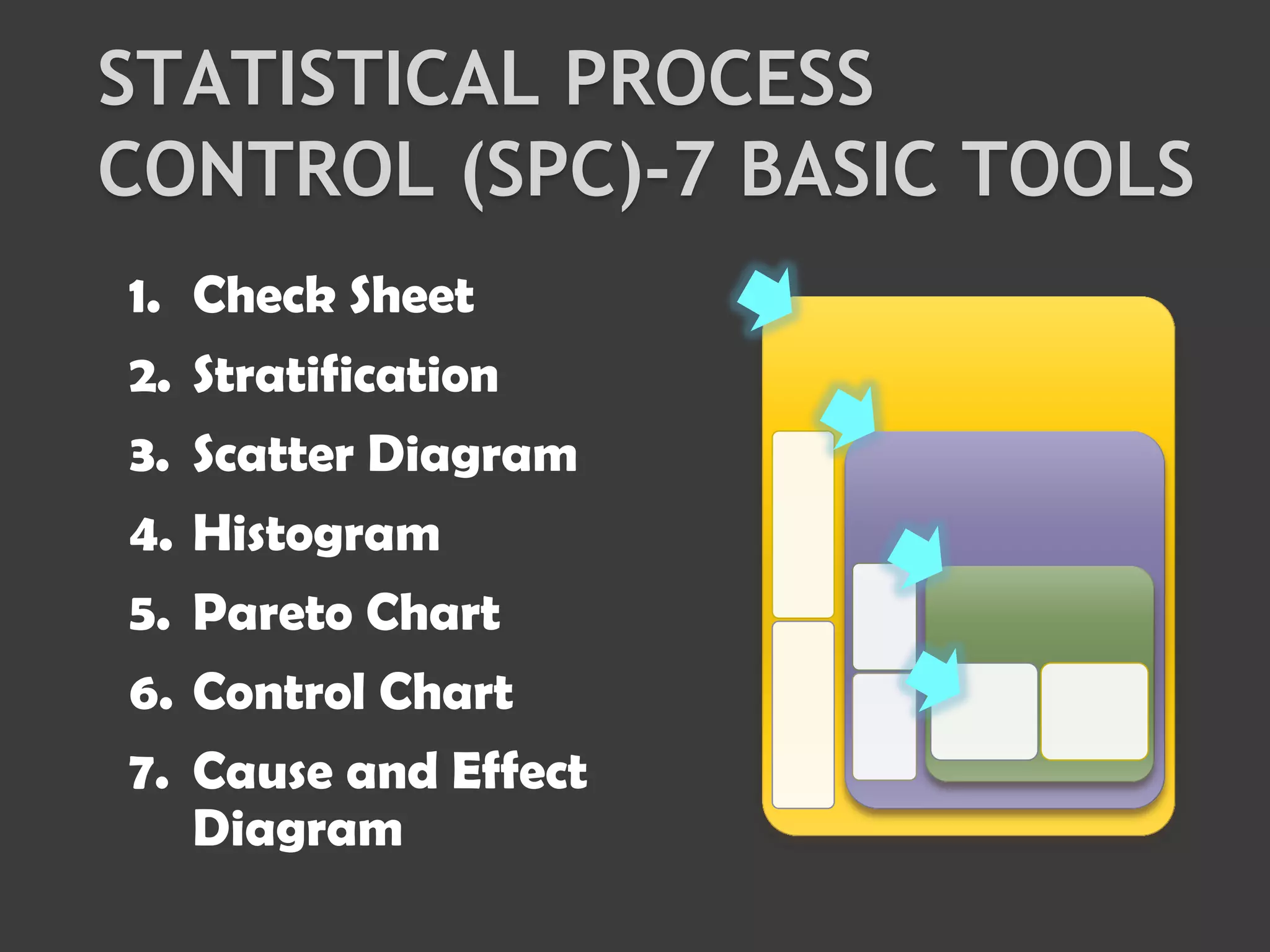 STATISTICAL PROCESS CONTROL (SPC)-7 BASIC TOOLS

1. Check Sheet
2. Stratification
3. Scatter Diagram
4. Histogram
5. Pareto Chart
6. Control Chart
7. Cause and Effect Diagram